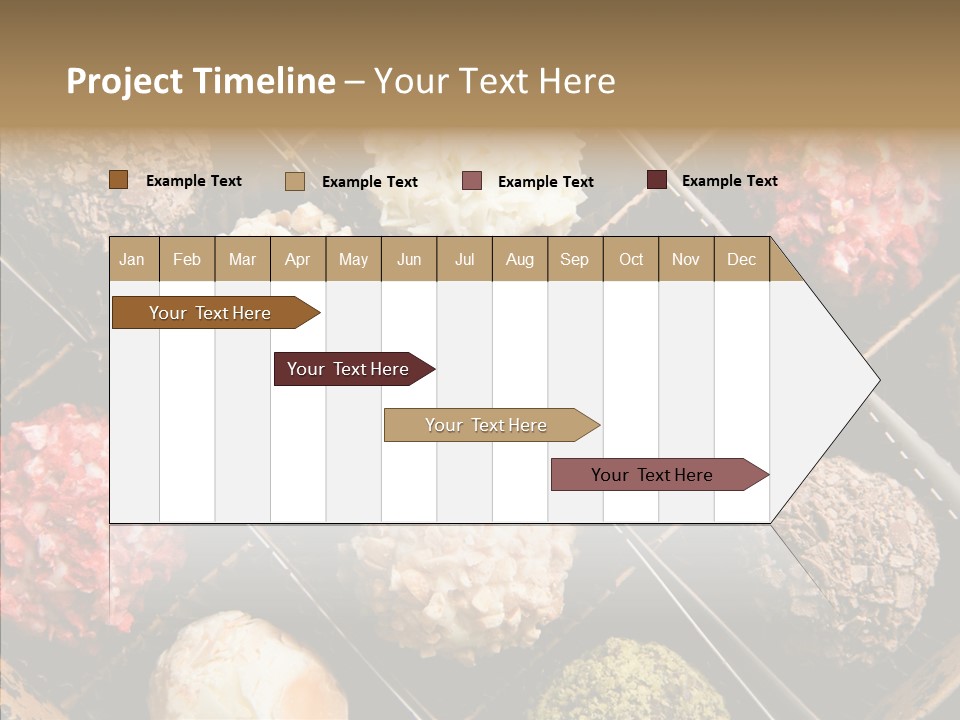 Project Timeline – Your Text Here

Example Text Example Text Example Text Example Text

| Jan | Feb | Mar | Apr | May | Jun | Jul | Aug | Sep | Oct | Nov | Dec |
|---|---|---|---|---|---|---|---|---|---|---|---|

Your Text Here

Your Text Here

Your Text Here

Your Text Here